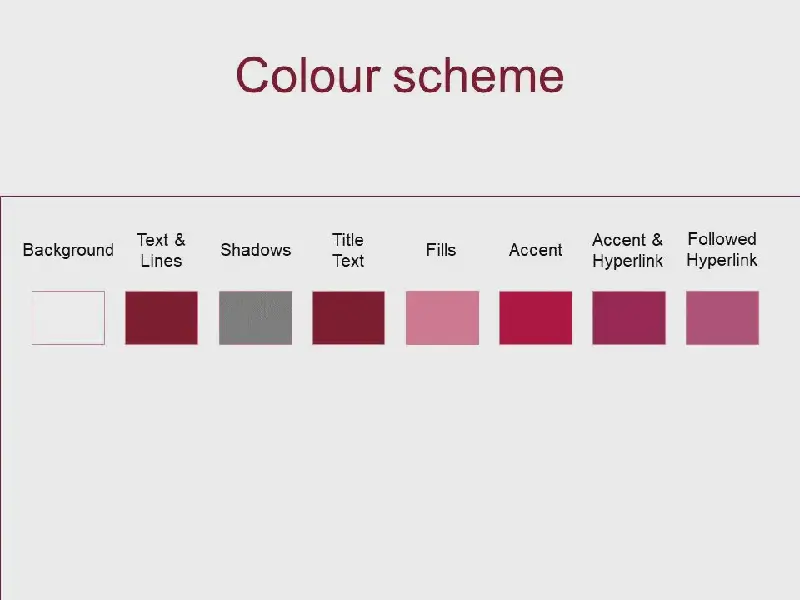 Colour scheme

Background

Text & Lines

Shadows

Title Text

Fills

Accent

Accent & Hyperlink

Followed Hyperlink